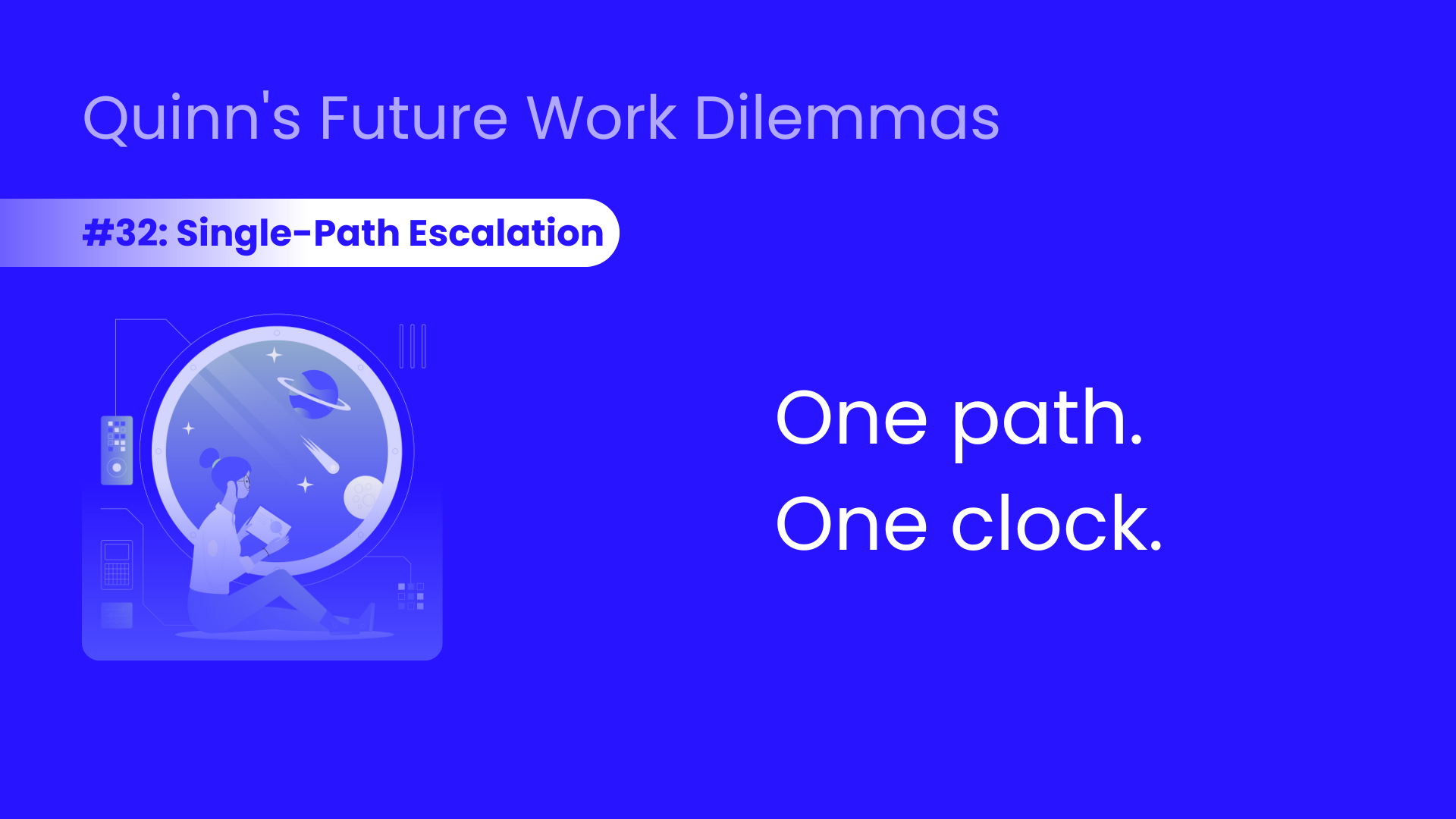 Quinn's Future Work Dilemmas

#32: Single-Path Escalation

One path.
One clock.